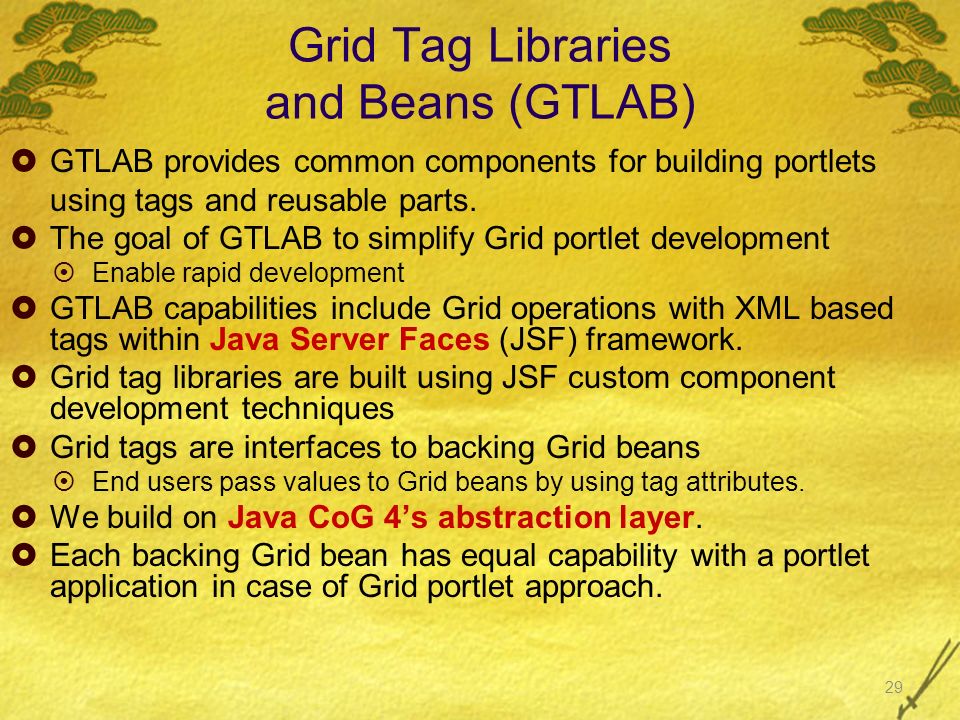 Grid Tag Libraries and Beans (GTLAB)

GTLAB provides common components for building portlets using tags and reusable parts.

The goal of GTLAB to simplify Grid portlet development

Enable rapid development

GTLAB capabilities include Grid operations with XML based tags within Java Server Faces (JSF) framework.

Grid tag libraries are built using JSF custom component development techniques

Grid tags are interfaces to backing Grid beans

End users pass values to Grid beans by using tag attributes.

We build on Java CoG 4's abstraction layer.

Each backing Grid bean has equal capability with a portlet application in case of Grid portlet approach.

29